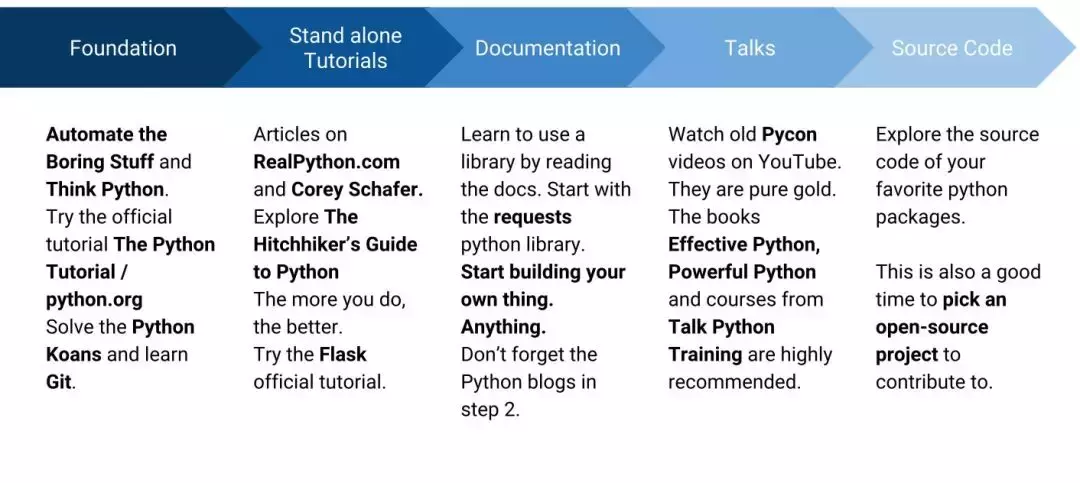 Foundation

Stand alone Tutorials

Documentation

Talks

Source Code

Automate the Boring Stuff and Think Python. Try the official tutorial The Python Tutorial / python.org Solve the Python Koans and learn Git.

Articles on RealPython.com and Corey Schafer. Explore The Hitchhiker's Guide to Python The more you do, the better. Try the Flask official tutorial.

Learn to use a library by reading the docs. Start with the requests python library. Start building your own thing. Anything. Don't forget the Python blogs in step 2.

Watch old Pycon videos on YouTube. They are pure gold. The books Effective Python, Powerful Python and courses from Talk Python Training are highly recommended.

Explore the source code of your favorite python packages.

This is also a good time to pick an open-source project to contribute to.